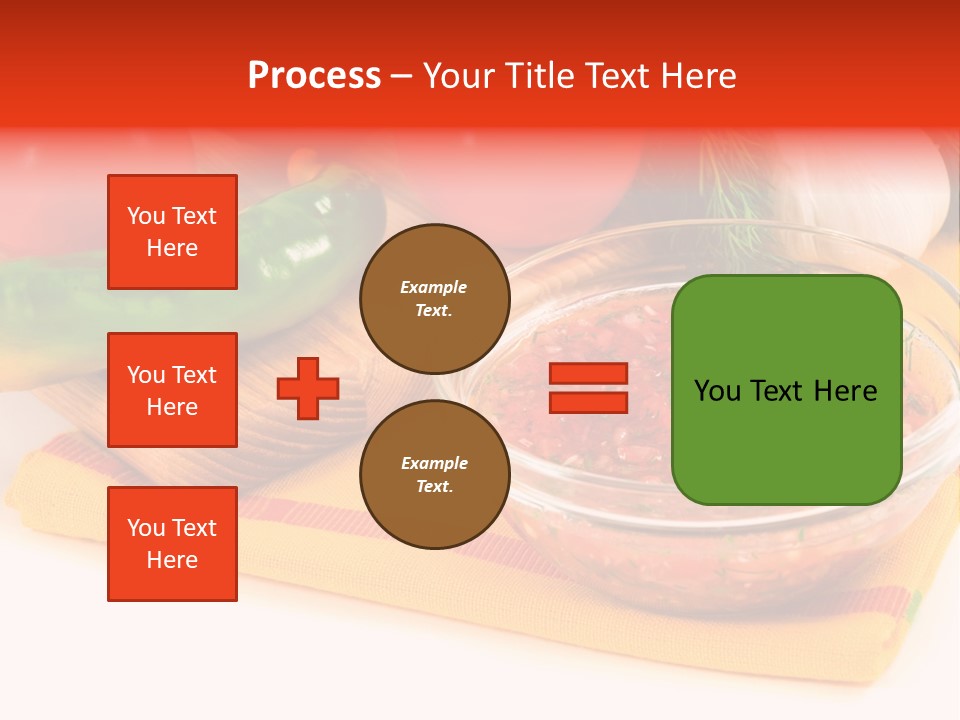 Process – Your Title Text Here

You Text Here

You Text Here

You Text Here

Example Text.

Example Text.

You Text Here